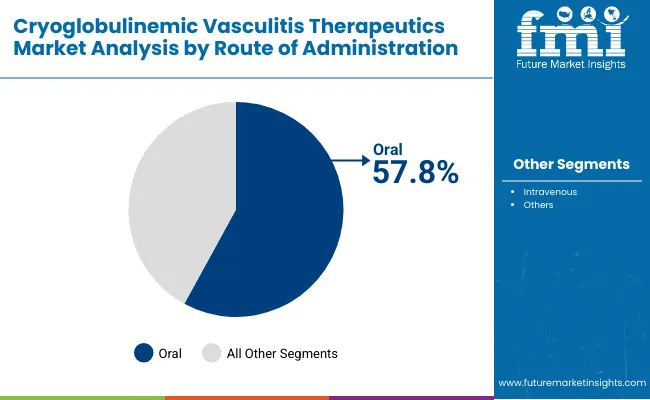 Cryoglobulinemic Vasculitis Therapeutics Market Analysis by Route of Administration

fmi
Future Market Insights

Oral
57.8%

Other Segments

- Intravenous
- Others

Oral All Other Segments

www.futuremarketinsights.com